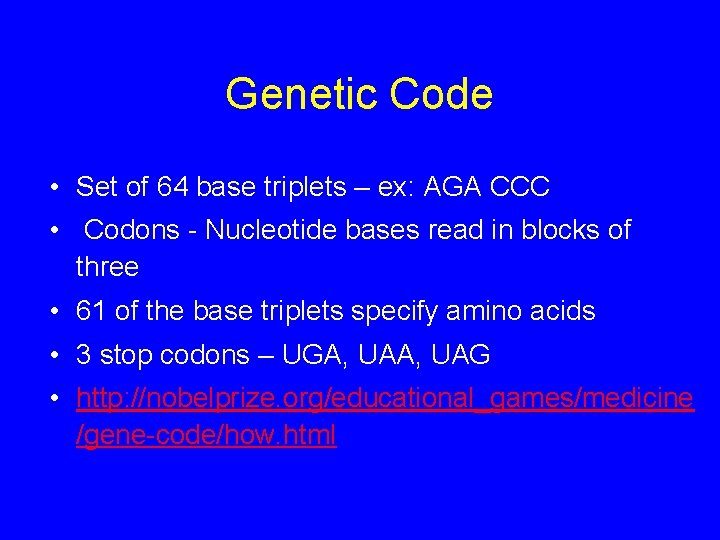 Genetic Code

• Set of 64 base triplets – ex: AGA CCC

• Codons - Nucleotide bases read in blocks of three

• 61 of the base triplets specify amino acids

• 3 stop codons – UGA, UAA, UAG

• http://nobelprize.org/educational_games/medicine/gene-code/how.html